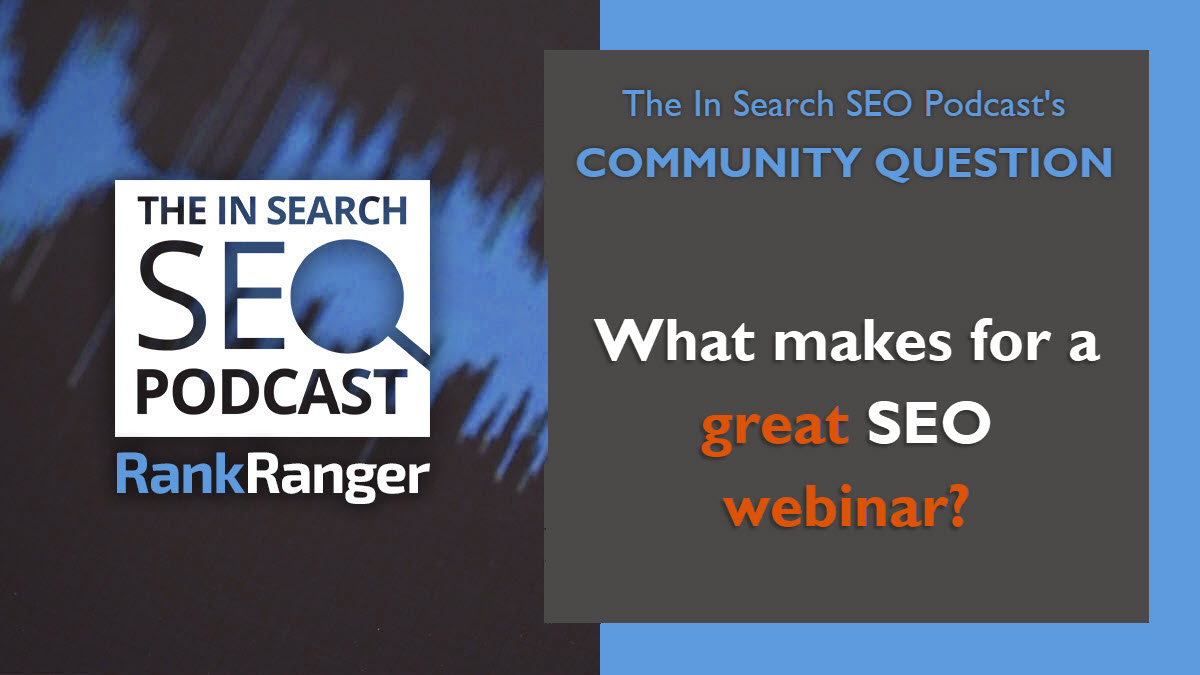 THE IN SEARCH
SEO
PODCAST
RankRanger

The In Search SEO Podcast's
COMMUNITY QUESTION

What makes for a great SEO webinar?